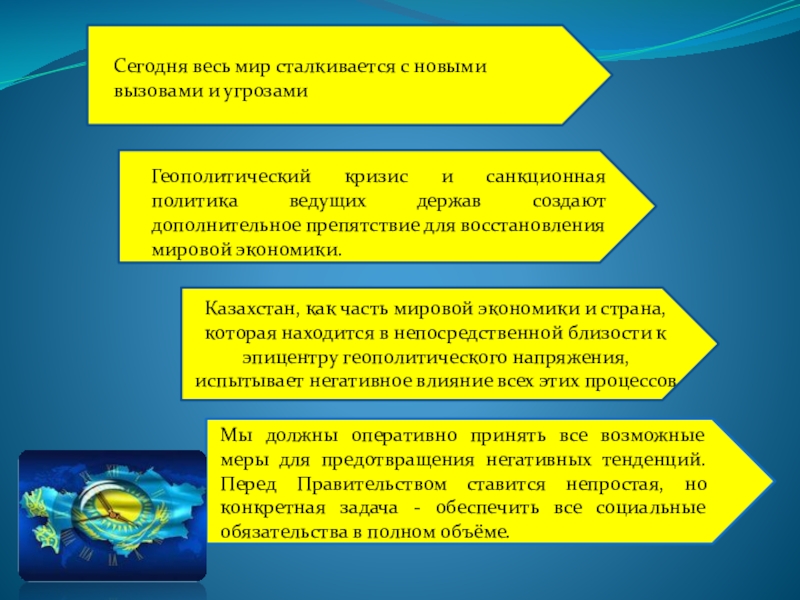 Сегодня весь мир сталкивается с новыми вызовами и угрозами

Геополитический кризис и санкционная политика ведущих держав создают дополнительное препятствие для восстановления мировой экономики.

Казахстан, как часть мировой экономики и страна, которая находится в непосредственной близости к эпицентру геополитического напряжения, испытывает негативное влияние всех этих процессов

Мы должны оперативно принять все возможные меры для предотвращения негативных тенденций. Перед Правительством ставится непростая, но конкретная задача - обеспечить все социальные обязательства в полном объёме.